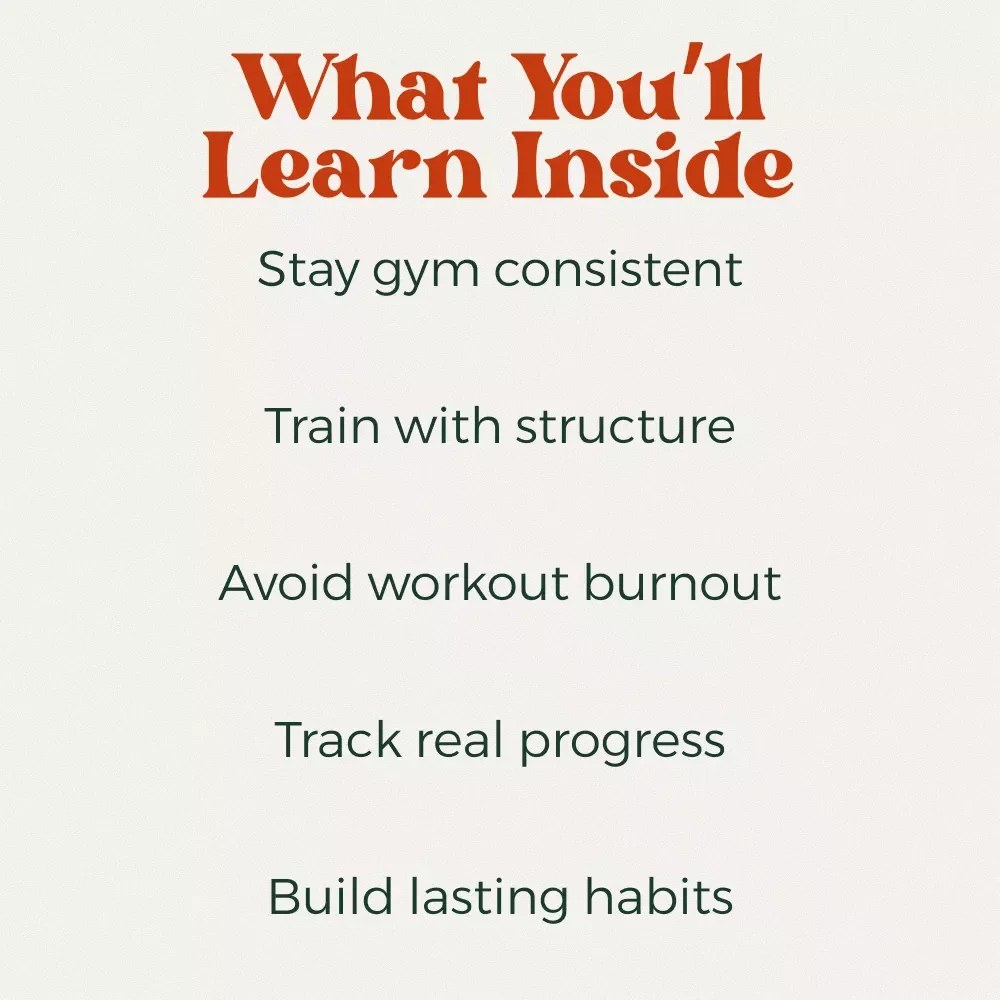 What You'll Learn Inside

Stay gym consistent

Train with structure

Avoid workout burnout

Track real progress

Build lasting habits